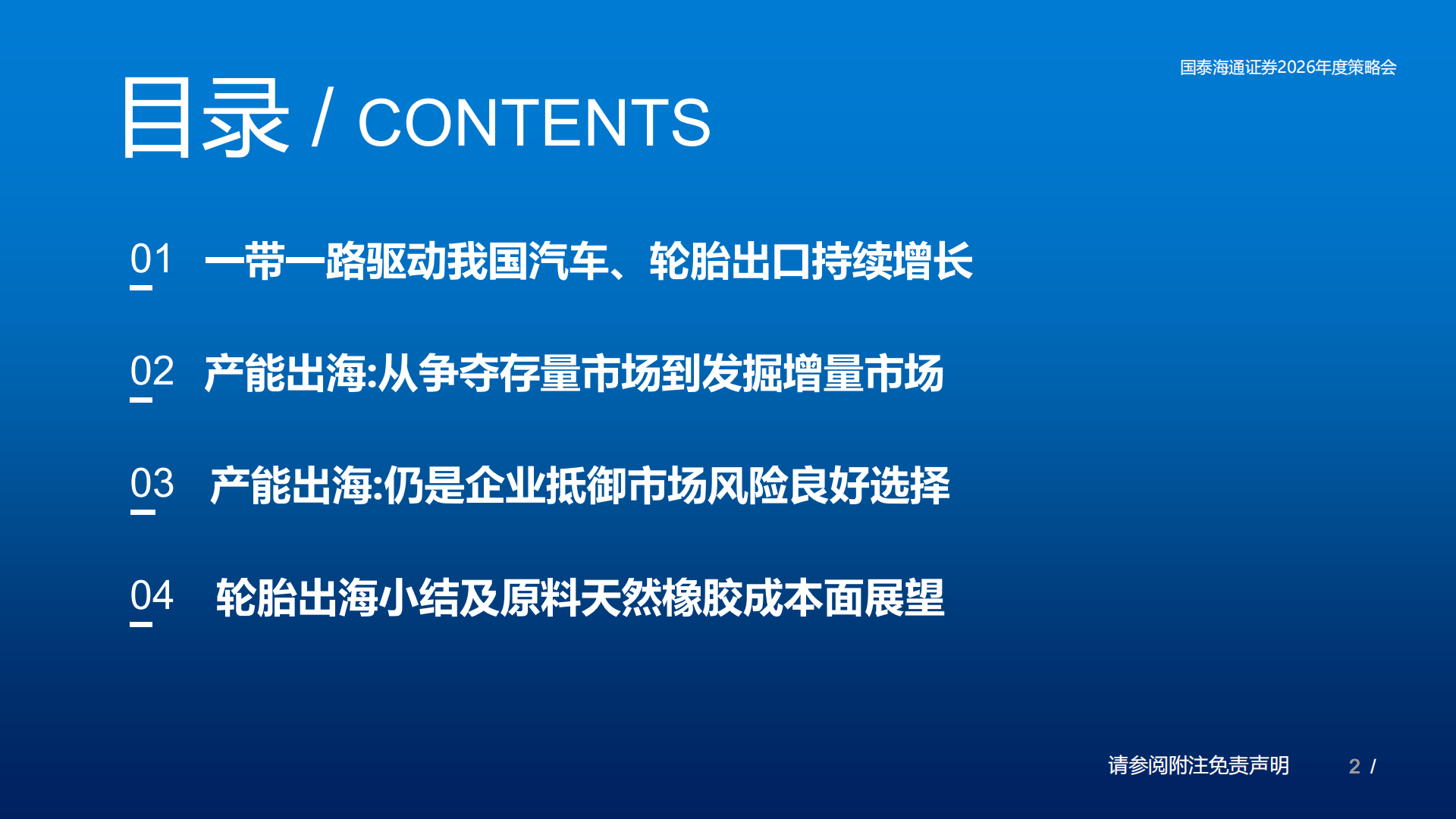 国泰海通证券2026年度策略会

目录 / CONTENTS

01 一带一路驱动我国汽车、轮胎出口持续增长

02 产能出海:从争夺存量市场到发掘增量市场

03 产能出海:仍是企业抵御市场风险良好选择

04 轮胎出海小结及原料天然橡胶成本面展望

请参阅附注免责声明

2 /